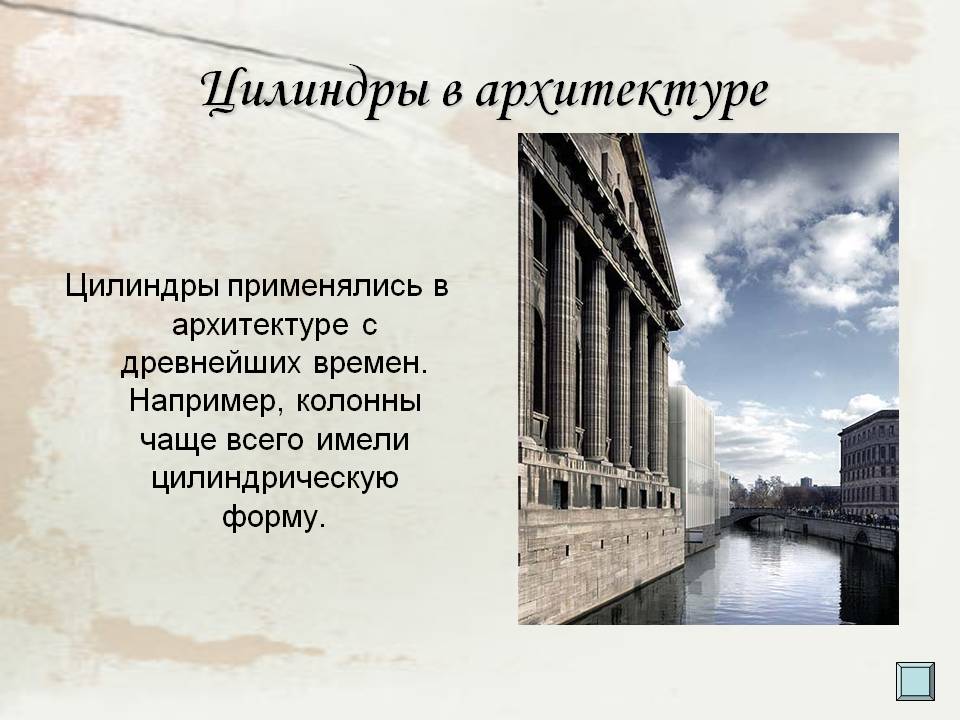 Цилиндры в архитектуре

Цилиндры применялись в архитектуре с древнейших времен. Например, колонны чаще всего имели цилиндрическую форму.